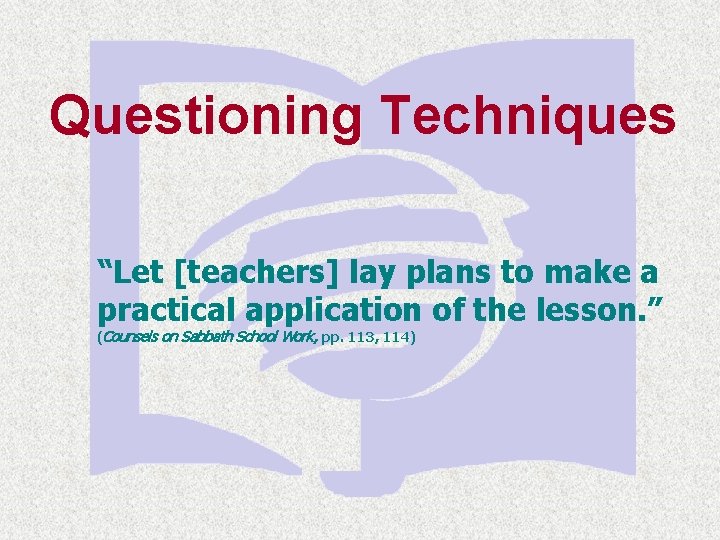 Questioning Techniques

“Let [teachers] lay plans to make a practical application of the lesson.” (Counsels on Sabbath School Work, pp. 113, 114)